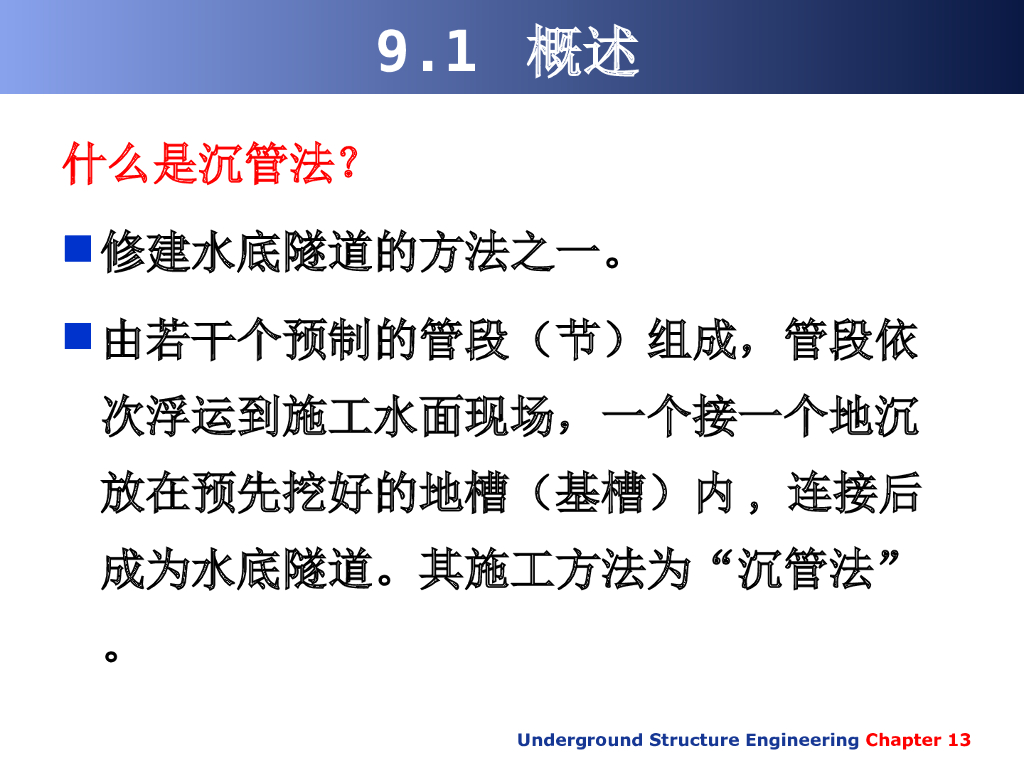 9.1 概述

什么是沉管法?

■ 修建水底隧道的方法之一。

■ 由若干个预制的管段（节）组成，管段依次浮运到施工水面现场，一个接一个地沉放在预先挖好的地槽（基槽）内，连接后成为水底隧道。其施工方法为“沉管法”。

Underground Structure Engineering Chapter 13